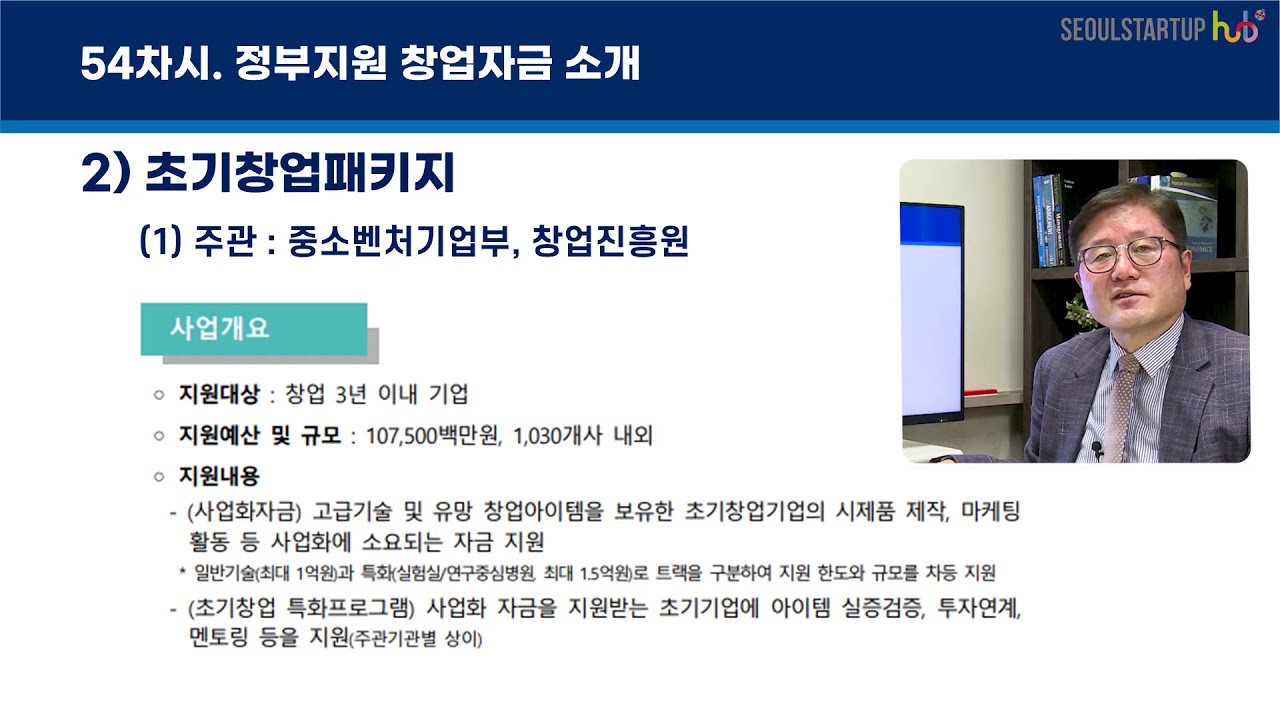 54차시. 정부지원 창업자금 소개

SEOULSTARTUP hub

2) 초기창업패키지

(1) 주관 : 중소벤처기업부, 창업진흥원

사업개요

○ 지원대상 : 창업 3년 이내 기업

○ 지원예산 및 규모 : 107,500백만원, 1,030개사 내외

○ 지원내용

- (사업화자금) 고급기술 및 유망 창업아이템을 보유한 초기창업기업의 시제품 제작, 마케팅 활동 등 사업화에 소요되는 자금 지원

* 일반기술(최대 1억원)과 특화(실험실/연구중심병원, 최대 1.5억원)로 트랙을 구분하여 지원 한도와 규모를 차등 지원

- (초기창업 특화프로그램) 사업화 자금을 지원받는 초기기업에 아이템 실증검증, 투자연계, 멘토링 등을 지원(주관기관별 상이)